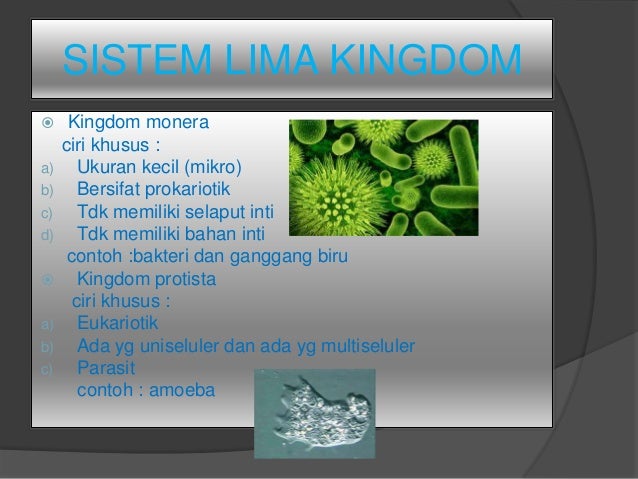 SISTEM LIMA KINGDOM

Kingdom monera
ciri khusus :
a) Ukuran kecil (mikro)
b) Bersifat prokariotik
c) Tdk memiliki selaput inti
d) Tdk memiliki bahan inti
contoh :bakteri dan ganggang biru

Kingdom protista
ciri khusus :
a) Eukariotik
b) Ada yg uniseluler dan ada yg multiseluler
c) Parasit
contoh : amoeba